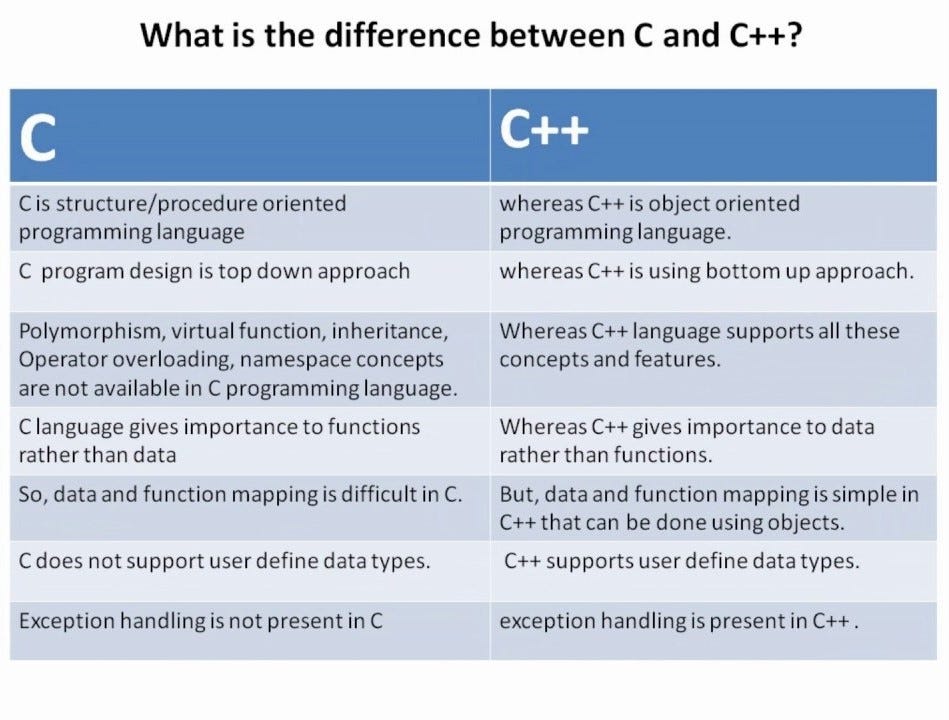 What is the difference between C and C++?

| C | C++ |
|---|---|
| C is structure/procedure oriented programming language | whereas C++ is object oriented programming language. |
| C program design is top down approach | whereas C++ is using bottom up approach. |
| Polymorphism, virtual function, inheritance, Operator overloading, namespace concepts are not available in C programming language. | Whereas C++ language supports all these concepts and features. |
| C language gives importance to functions rather than data | Whereas C++ gives importance to data rather than functions. |
| So, data and function mapping is difficult in C. | But, data and function mapping is simple in C++ that can be done using objects. |
| C does not support user define data types. | C++ supports user define data types. |
| Exception handling is not present in C | exception handling is present in C++ . |